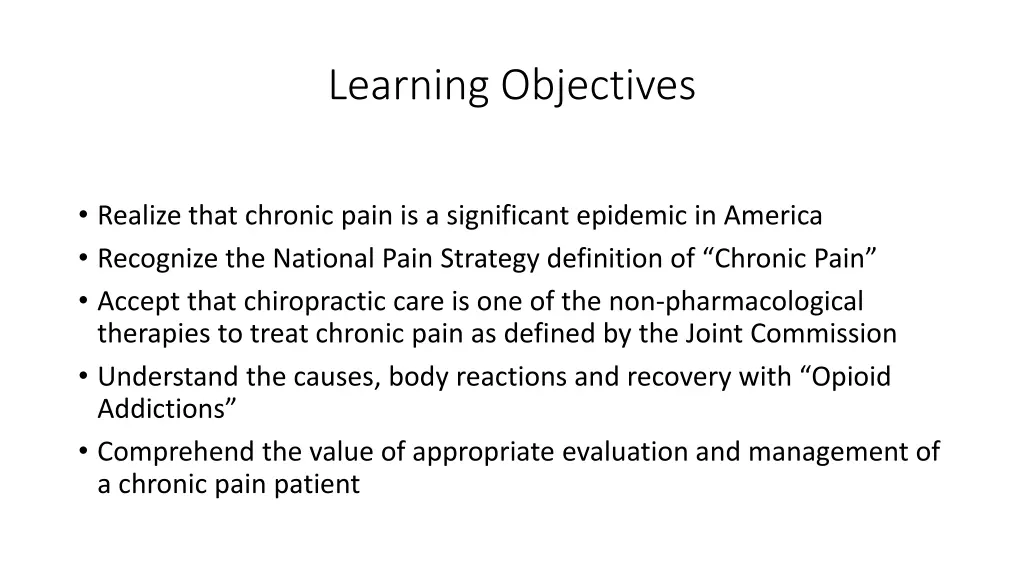 Learning Objectives

• Realize that chronic pain is a significant epidemic in America
• Recognize the National Pain Strategy definition of “Chronic Pain”
• Accept that chiropractic care is one of the non-pharmacological therapies to treat chronic pain as defined by the Joint Commission
• Understand the causes, body reactions and recovery with “Opioid Addictions”
• Comprehend the value of appropriate evaluation and management of a chronic pain patient